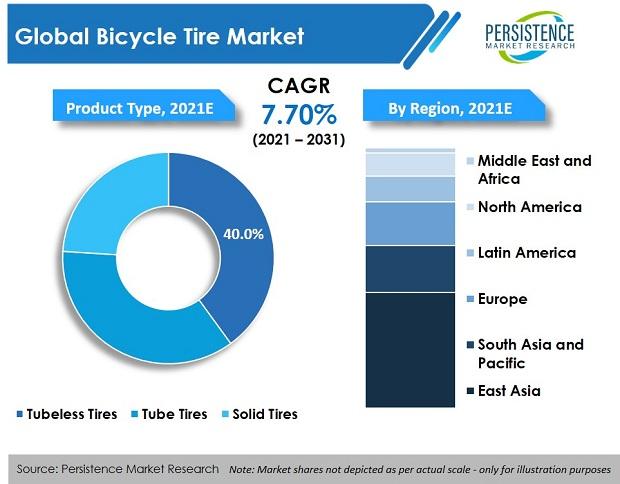 Global Bicycle Tire Market

PERSISTENCE
MARKET RESEARCH

Product Type, 2021E

CAGR
7.70%
(2021 – 2031)

By Region, 2021E

40.0%

Tubeless Tires
Tube Tires
Solid Tires

Middle East and Africa
North America
Latin America
Europe
South Asia and Pacific
East Asia

Source: Persistence Market Research
Note: Market shares not depicted as per actual scale - only for illustration purposes